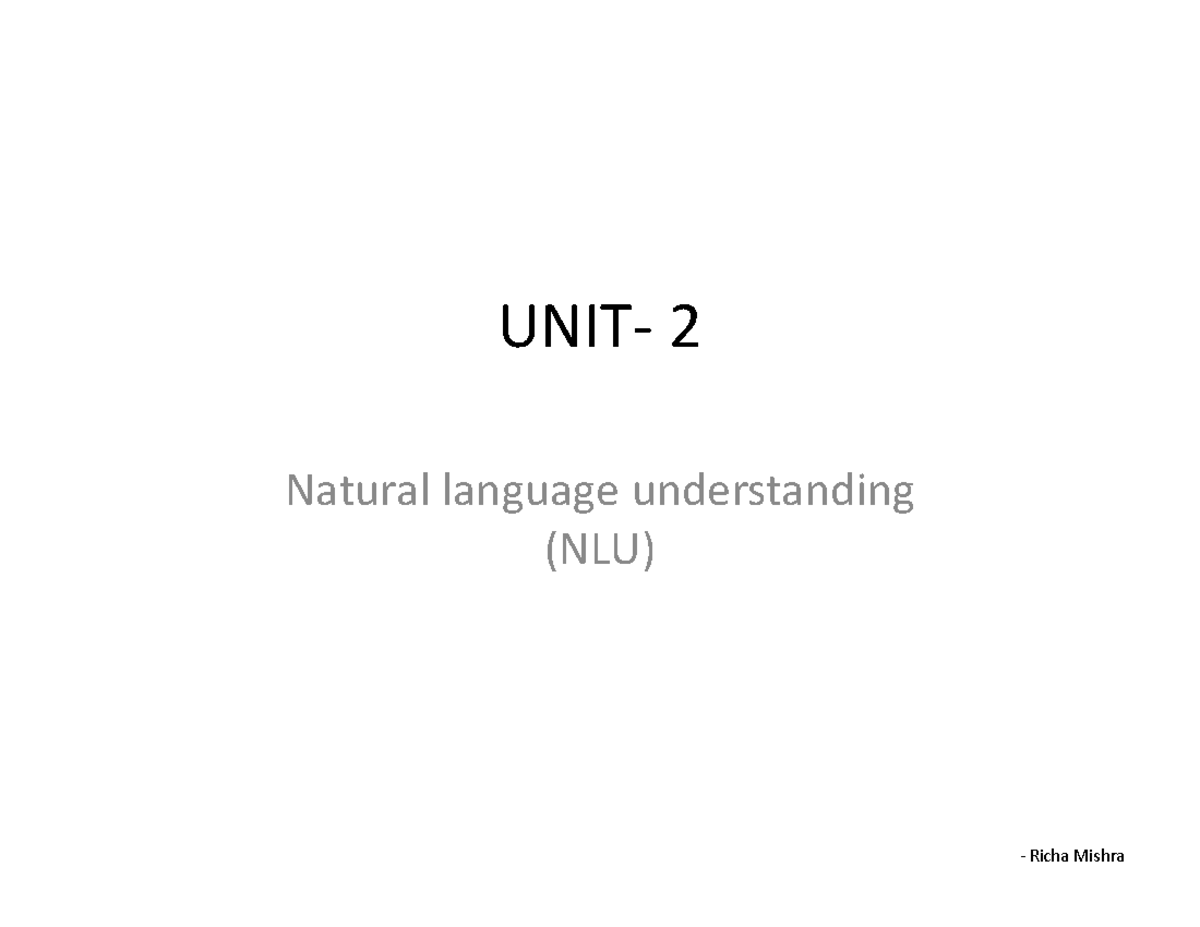 UNIT- 2

Natural language understanding (NLU)

- Richa Mishra